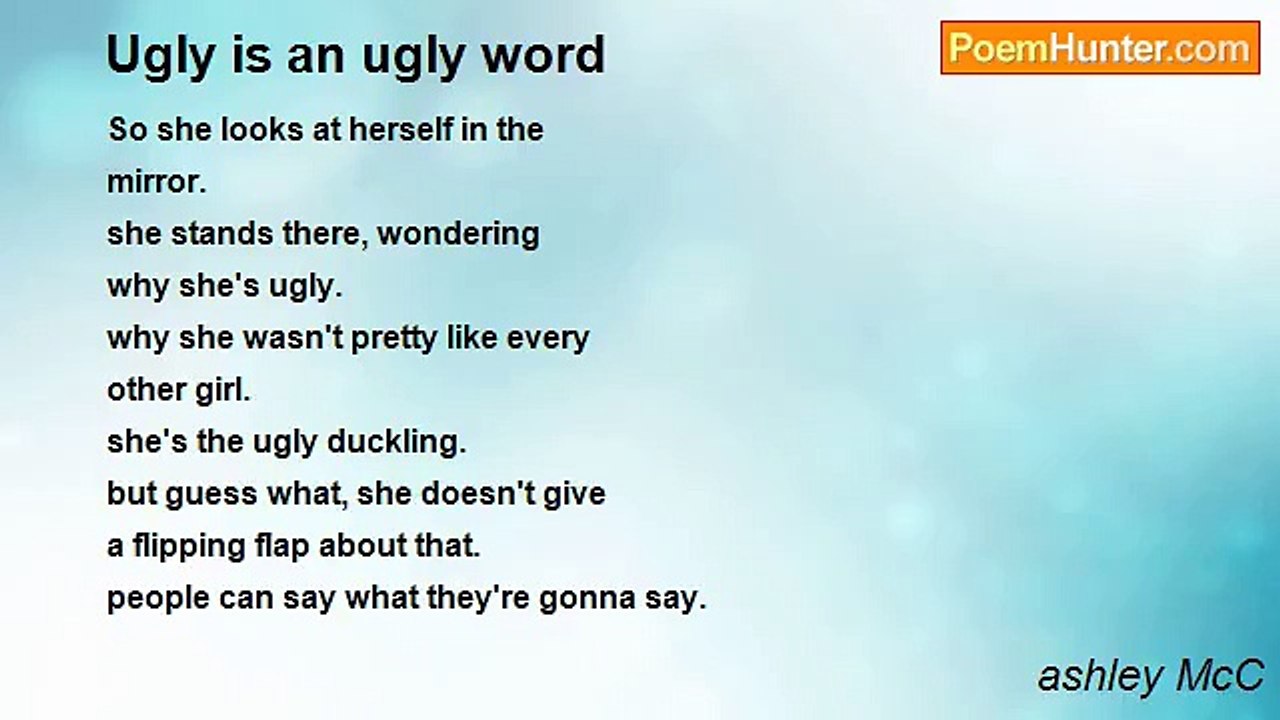 Ugly is an ugly word

PoemHunter.com

So she looks at herself in the mirror.
she stands there, wondering why she's ugly.
why she wasn't pretty like every other girl.
she's the ugly duckling.
but guess what, she doesn't give a flipping flap about that.
people can say what they're gonna say.

ashley McC